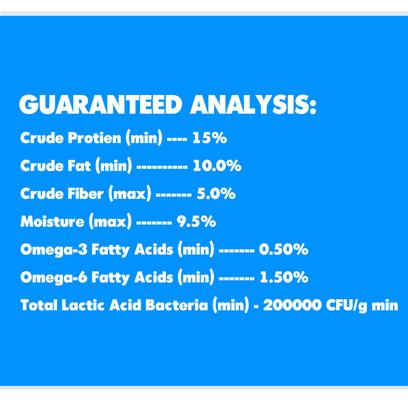 GUARANTEED ANALYSIS:

Crude Protien (min) ---- 15%

Crude Fat (min) ---------- 10.0%

Crude Fiber (max) ------- 5.0%

Moisture (max) ------- 9.5%

Omega-3 Fatty Acids (min) ------- 0.50%

Omega-6 Fatty Acids (min) ------- 1.50%

Total Lactic Acid Bacteria (min) - 200000 CFU/g min